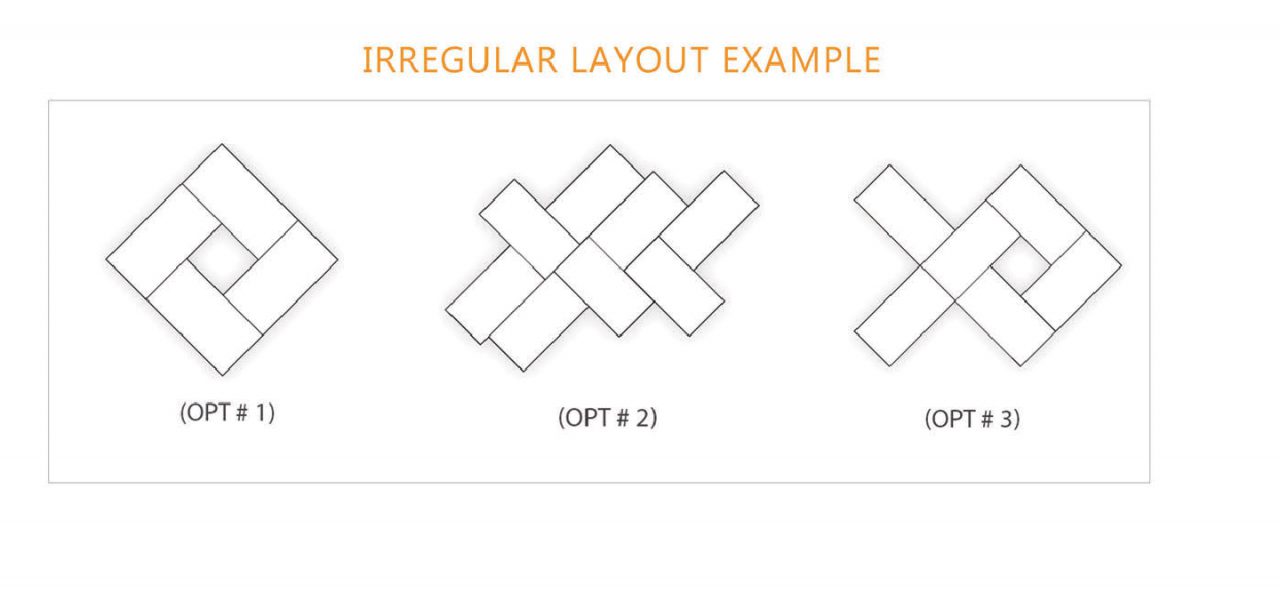 IRREGULAR LAYOUT EXAMPLE

(OPT # 1)

(OPT # 2)

(OPT # 3)